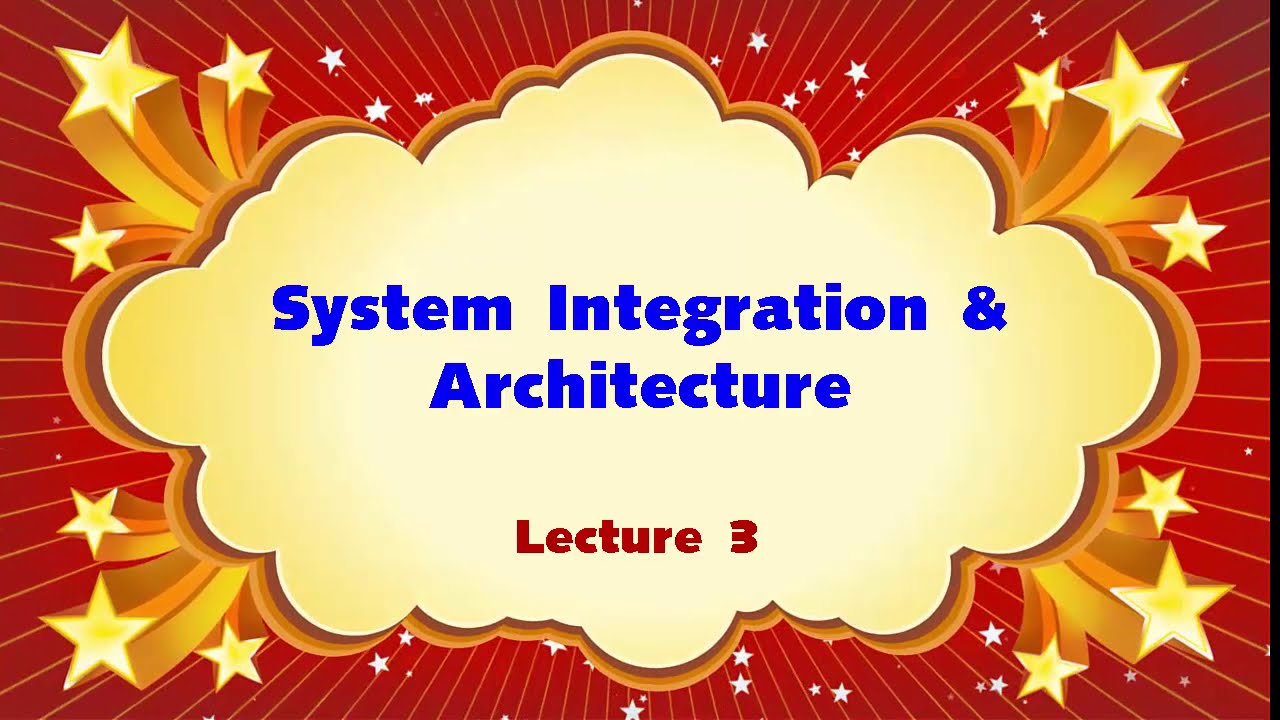 System Integration & Architecture

Lecture 3